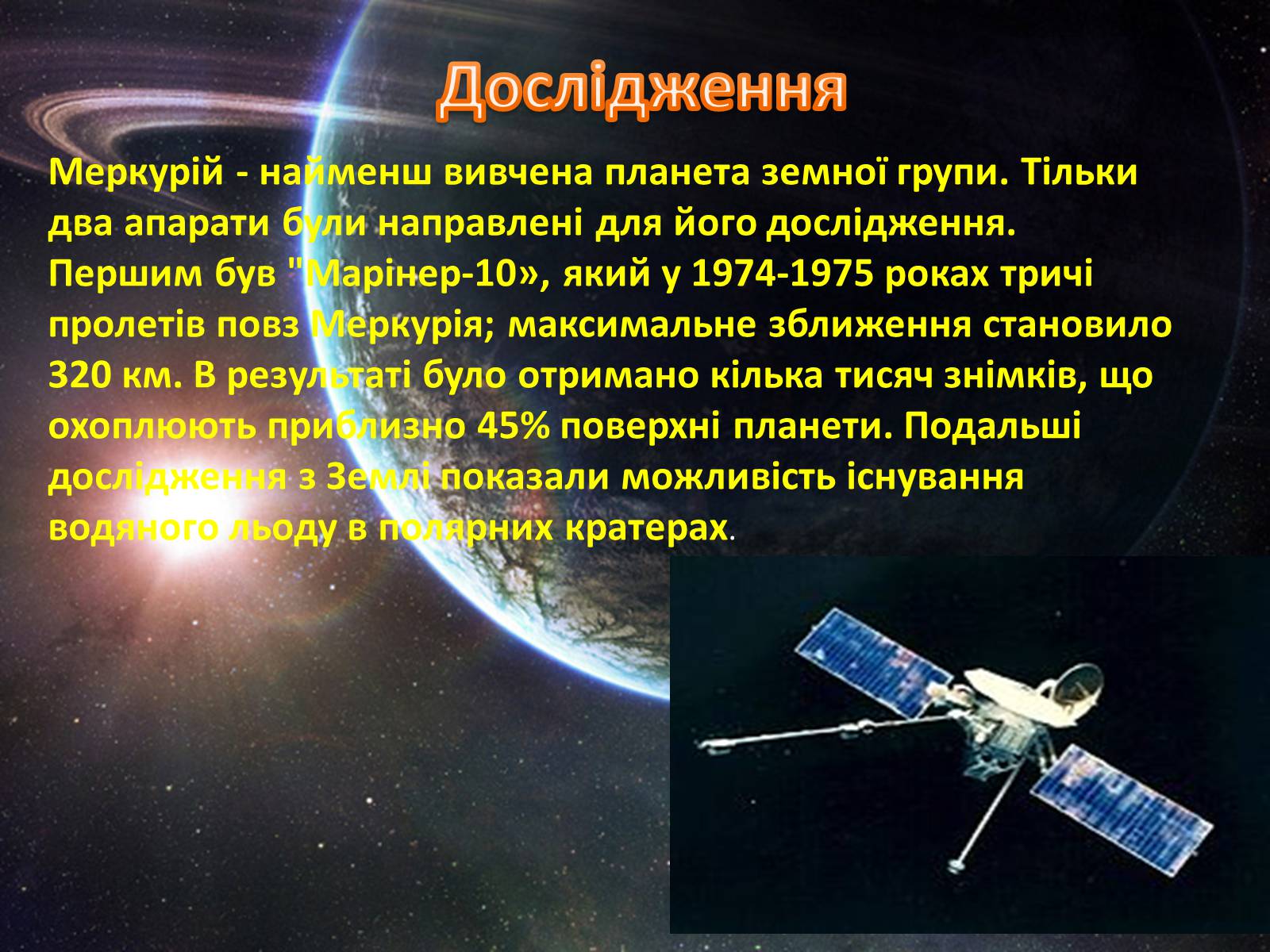 Дослідження

Меркурій - найменш вивчена планета земної групи. Тільки два апарати були направлені для його дослідження. Першим був "Марінер-10», який у 1974-1975 роках тричі пролетів повз Меркурія; максимальне зближення становило 320 км. В результаті було отримано кілька тисяч знімків, що охоплюють приблизно 45% поверхні планети. Подальші дослідження з Землі показали можливість існування водяного льоду в полярних кратерах.